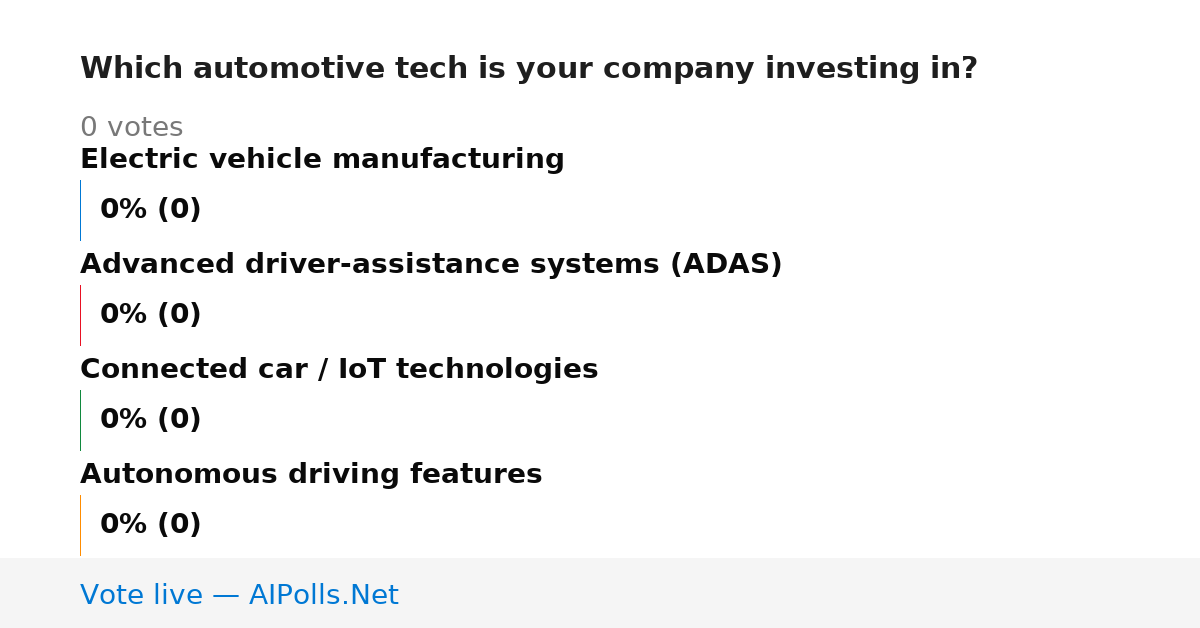 Which automotive tech is your company investing in?

0 votes

Electric vehicle manufacturing

0% (0)

Advanced driver-assistance systems (ADAS)

0% (0)

Connected car / IoT technologies

0% (0)

Autonomous driving features

0% (0)

Vote live — AIPolls.Net